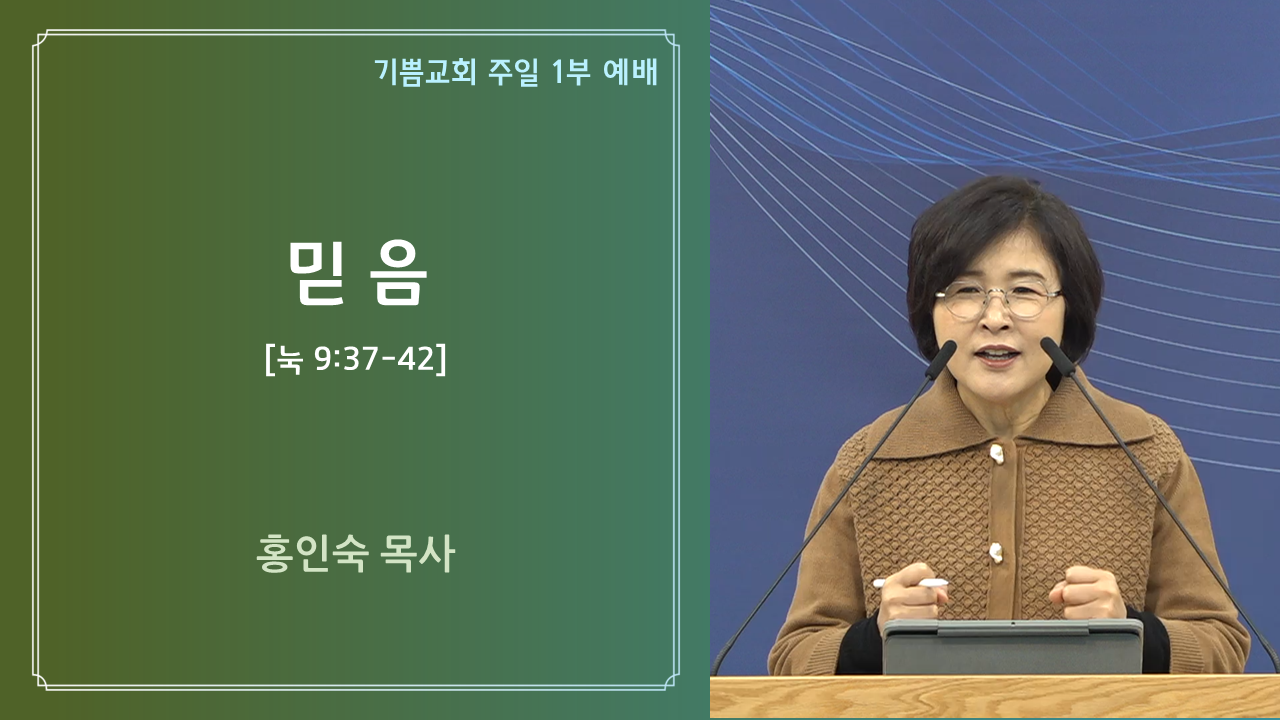 기쁨교회 주일 1부 예배

믿 음

[눅 9:37-42]

홍인숙 목사